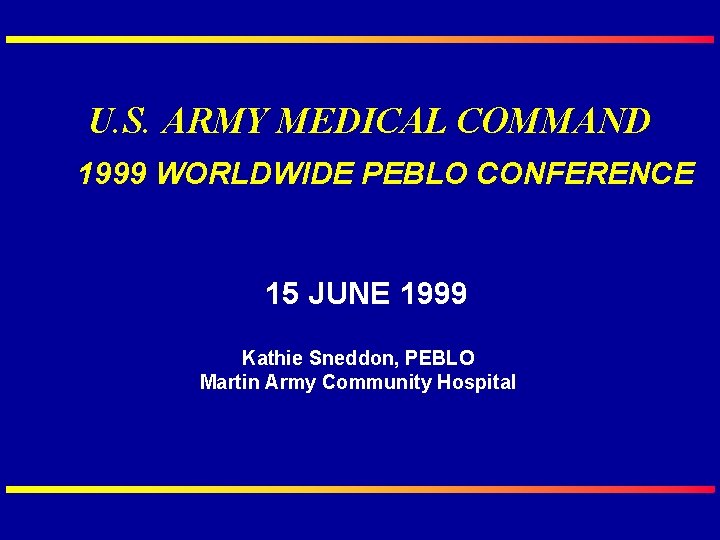 U.S. ARMY MEDICAL COMMAND
1999 WORLDWIDE PEBLO CONFERENCE

15 JUNE 1999

Kathie Sneddon, PEBLO
Martin Army Community Hospital